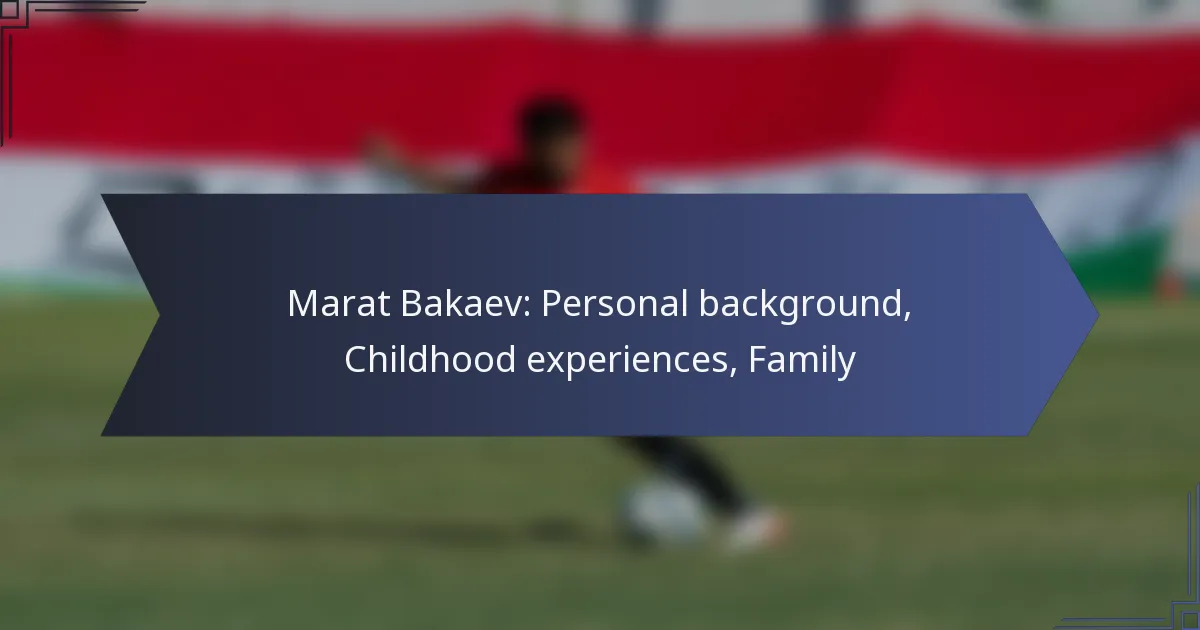 Marat Bakaev: Personal background, Childhood experiences, Family